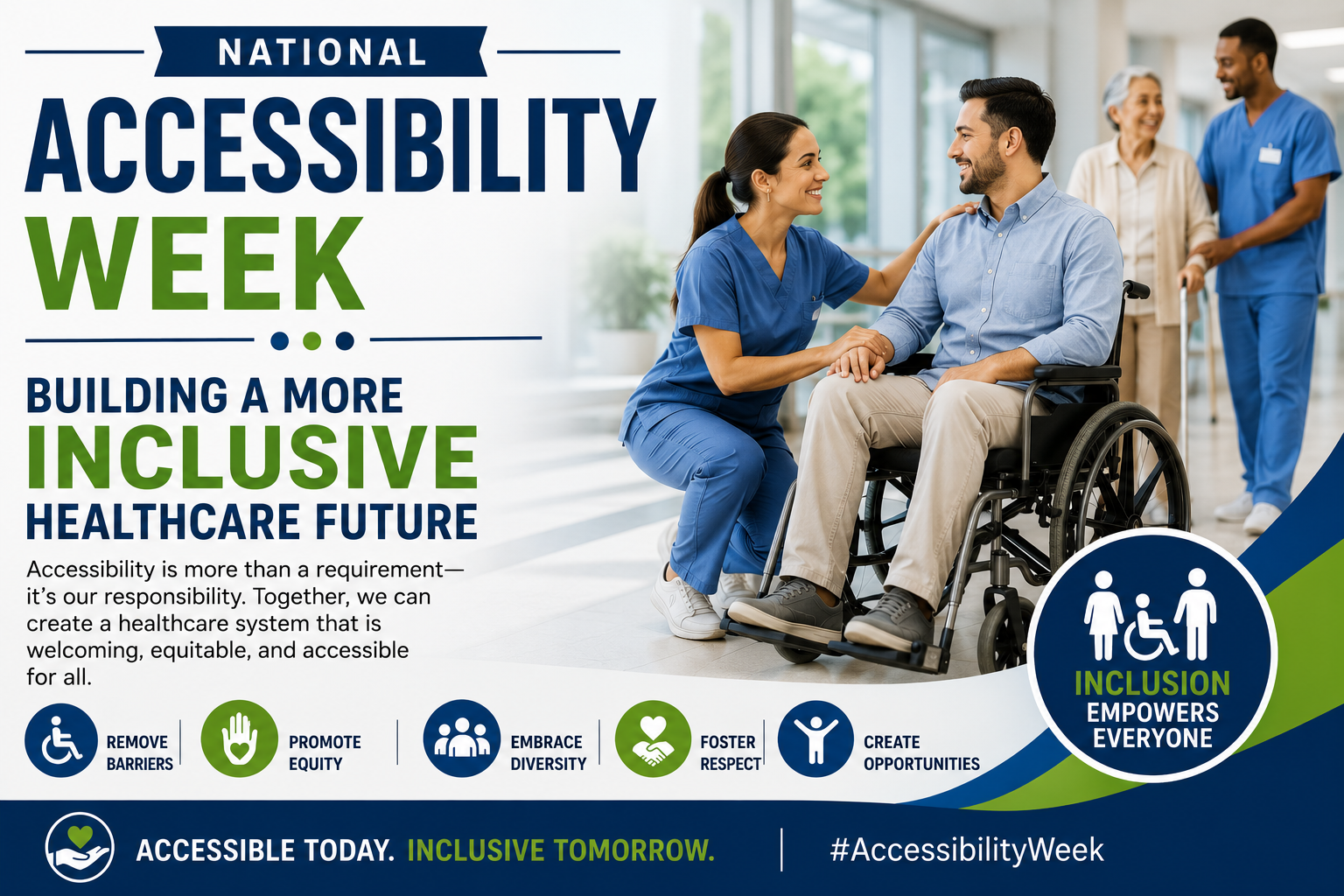 NATIONAL
ACCESSIBILITY
WEEK

BUILDING A MORE
INCLUSIVE
HEALTHCARE FUTURE

Accessibility is more than a requirement—it's our responsibility. Together, we can create a healthcare system that is welcoming, equitable, and accessible for all.

REMOVE BARRIERS

PROMOTE EQUITY

EMBRACE DIVERSITY

FOSTER RESPECT

CREATE OPPORTUNITIES

INCLUSION
EMPOWERS
EVERYONE

ACCESSIBLE TODAY. INCLUSIVE TOMORROW.

#AccessibilityWeek